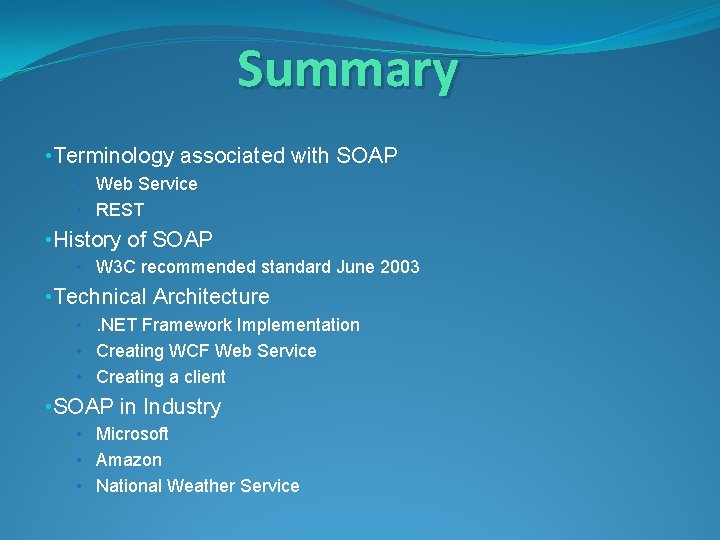 Summary

• Terminology associated with SOAP
  • Web Service
  • REST
• History of SOAP
  • W3C recommended standard June 2003
• Technical Architecture
  • .NET Framework Implementation
  • Creating WCF Web Service
  • Creating a client
• SOAP in Industry
  • Microsoft
  • Amazon
  • National Weather Service